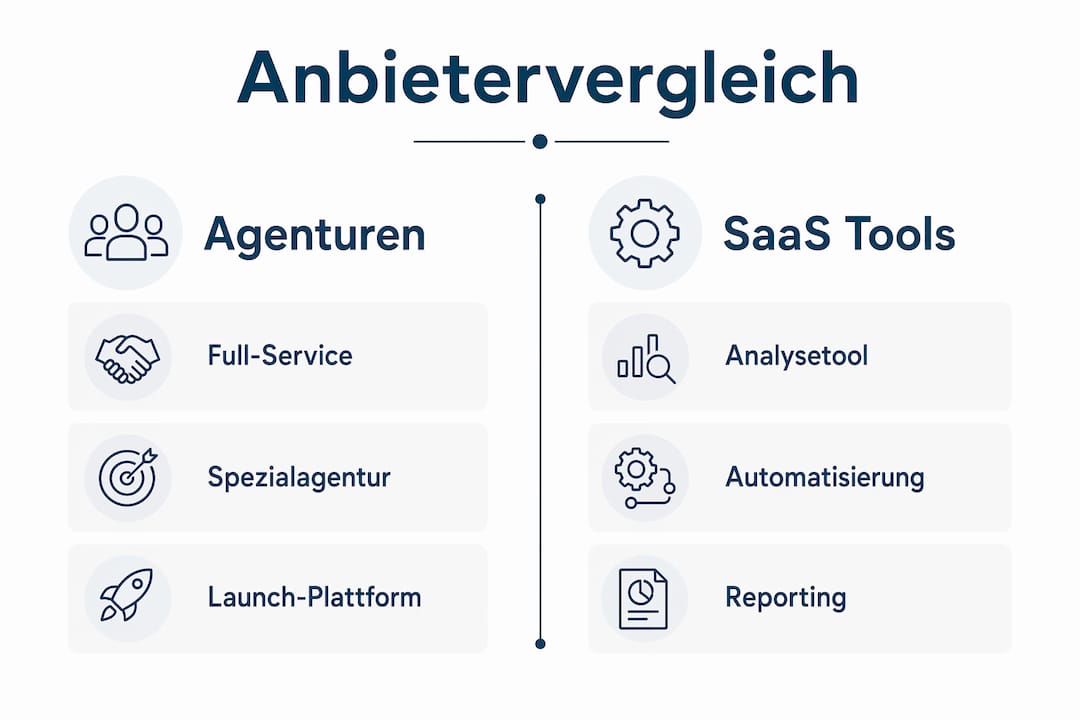 Anbietervergleich

Agenturen

Full-Service

Spezialagentur

Launch-Plattform

SaaS Tools

Analysetool

Automatisierung

Reporting